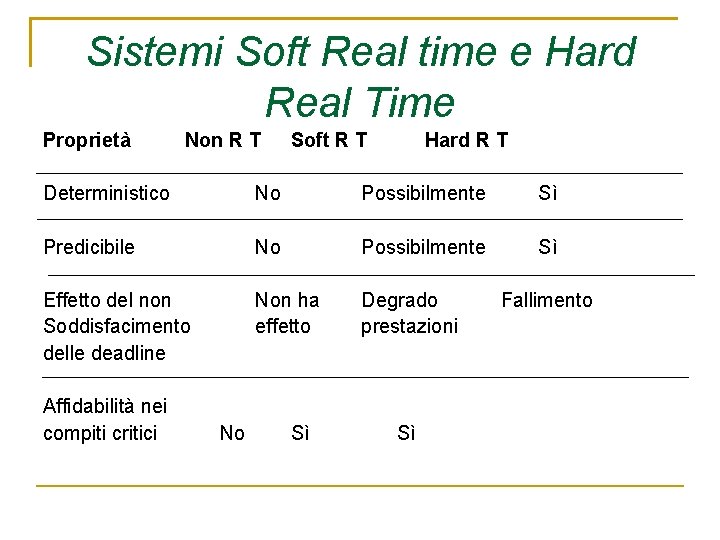 Sistemi Soft Real time e Hard Real Time

| Proprietà | Non R T | Soft R T | Hard R T |
|---|---|---|---|
| Deterministico | No | Possibilmente | Sì |
| Predicibile | No | Possibilmente | Sì |
| Effetto del non Soddisfacimento delle deadline | Non ha effetto | Degrado prestazioni | Fallimento |
| Affidabilità nei compiti critici | No | Sì | Sì |